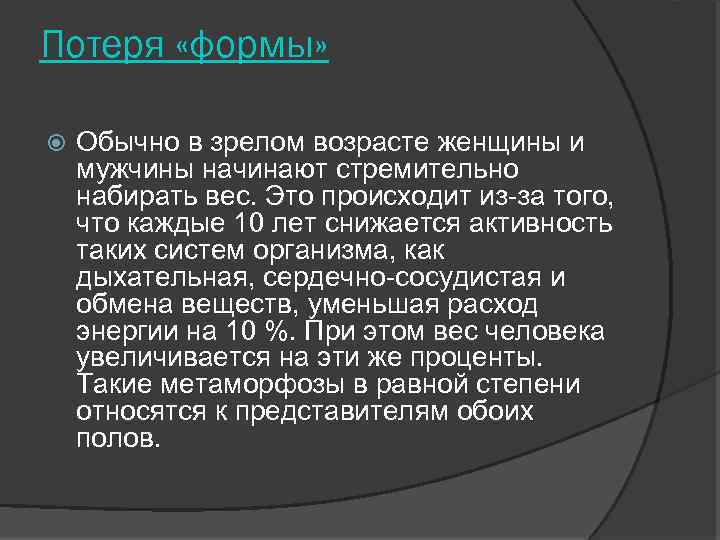 Потеря «формы»

Обычно в зрелом возрасте женщины и мужчины начинают стремительно набирать вес. Это происходит из-за того, что каждые 10 лет снижается активность таких систем организма, как дыхательная, сердечно-сосудистая и обмена веществ, уменьшая расход энергии на 10 %. При этом вес человека увеличивается на эти же проценты. Такие метаморфозы в равной степени относятся к представителям обоих полов.